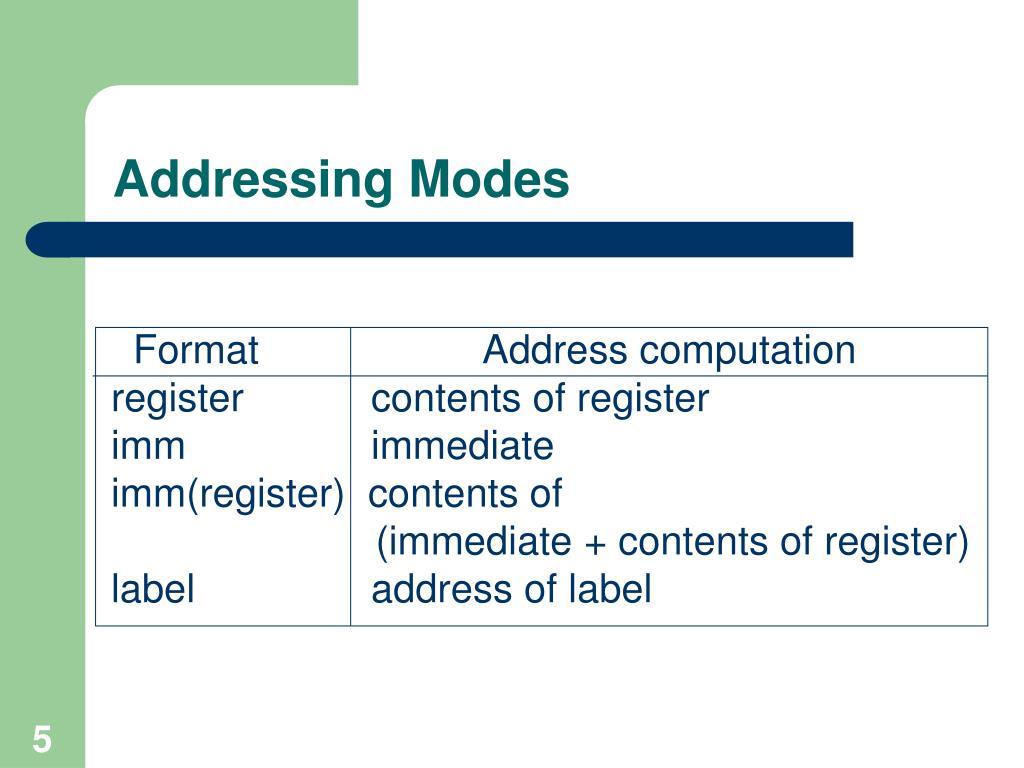 Addressing Modes

| Format | Address computation |
|---|---|
| register | contents of register |
| imm | immediate |
| imm(register) | contents of (immediate + contents of register) |
| label | address of label |

5